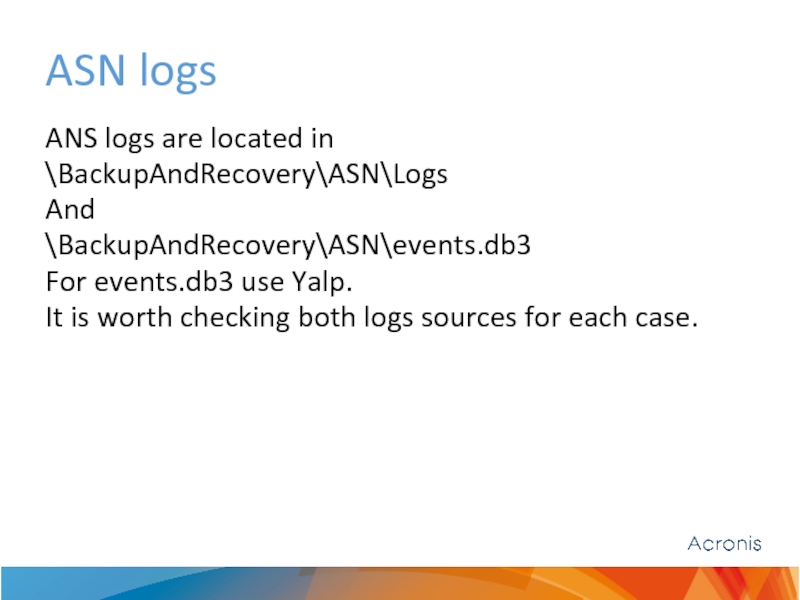 ASN logs

ANS logs are located in
\BackupAndRecovery\ASN\Logs
And
\BackupAndRecovery\ASN\events.db3
For events.db3 use Yalp.
It is worth checking both logs sources for each case.

Acronis